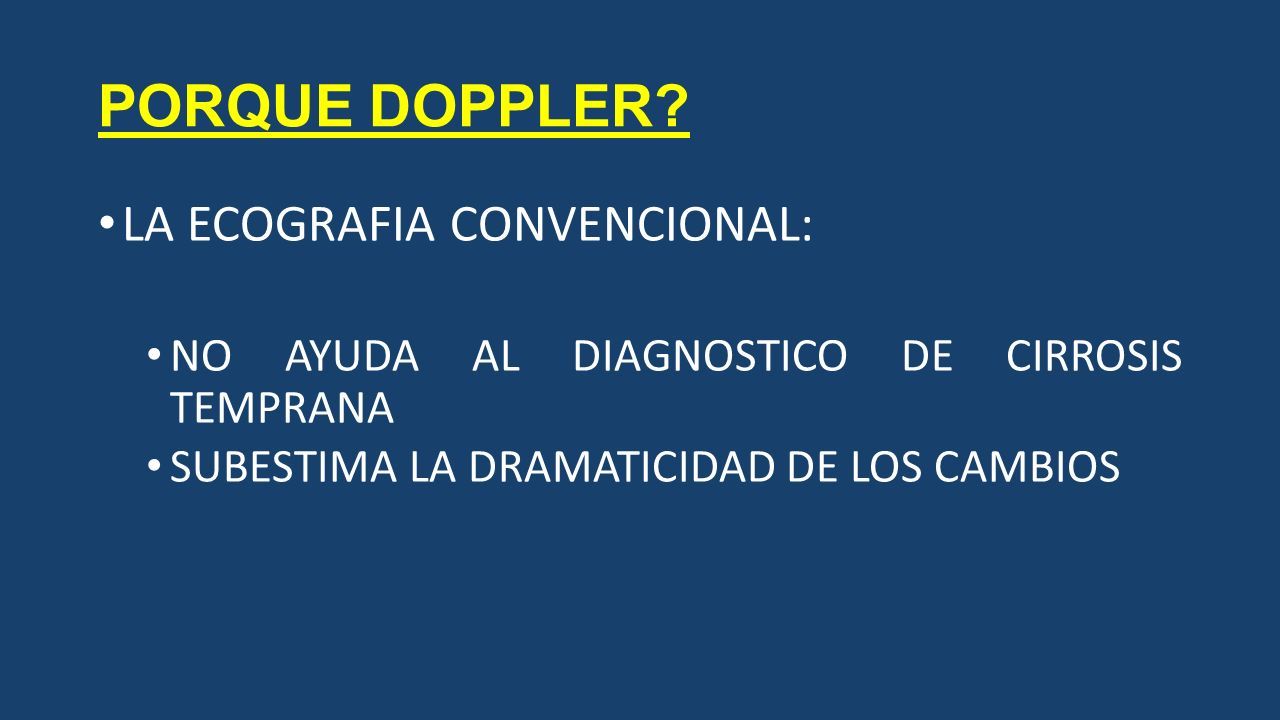 PORQUE DOPPLER?

• LA ECOGRAFIA CONVENCIONAL:

• NO AYUDA AL DIAGNOSTICO DE CIRROSIS TEMPRANA
• SUBESTIMA LA DRAMATICIDAD DE LOS CAMBIOS